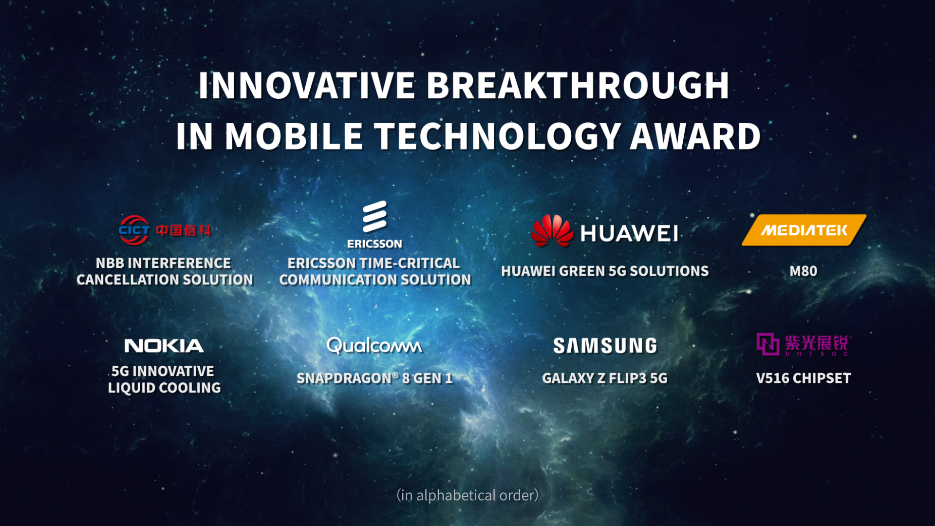 INNOVATIVE BREAKTHROUGH IN MOBILE TECHNOLOGY AWARD

CICT 中国信科
NBB INTERFERENCE CANCELLATION SOLUTION

ERICSSON
ERICSSON TIME-CRITICAL COMMUNICATION SOLUTION

HUAWEI
HUAWEI GREEN 5G SOLUTIONS

MEDIATEK
M80

NOKIA
5G INNOVATIVE LIQUID COOLING

Qualcomm
SNAPDRAGON® 8 GEN 1

SAMSUNG
GALAXY Z FLIP3 5G

紫光展锐 UNISOC
V516 CHIPSET

(in alphabetical order)